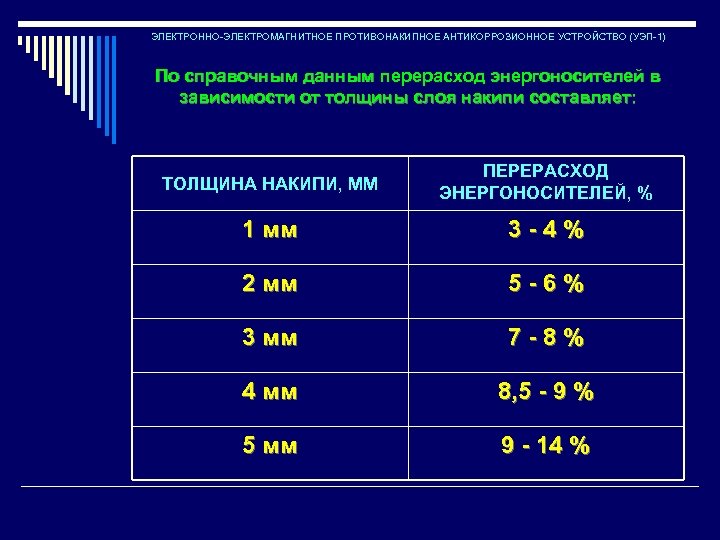 ЭЛЕКТРОННО-ЭЛЕКТРОМАГНИТНОЕ ПРОТИВОНАКИПНОЕ АНТИКОРРОЗИОННОЕ УСТРОЙСТВО (УЭП-1)

По справочным данным перерасход энергоносителей в зависимости от толщины слоя накипи составляет:

| ТОЛЩИНА НАКИПИ, ММ | ПЕРЕРАСХОД ЭНЕРГОНОСИТЕЛЕЙ, % |
|---|---|
| 1 мм | 3 - 4 % |
| 2 мм | 5 - 6 % |
| 3 мм | 7 - 8 % |
| 4 мм | 8,5 - 9 % |
| 5 мм | 9 - 14 % |